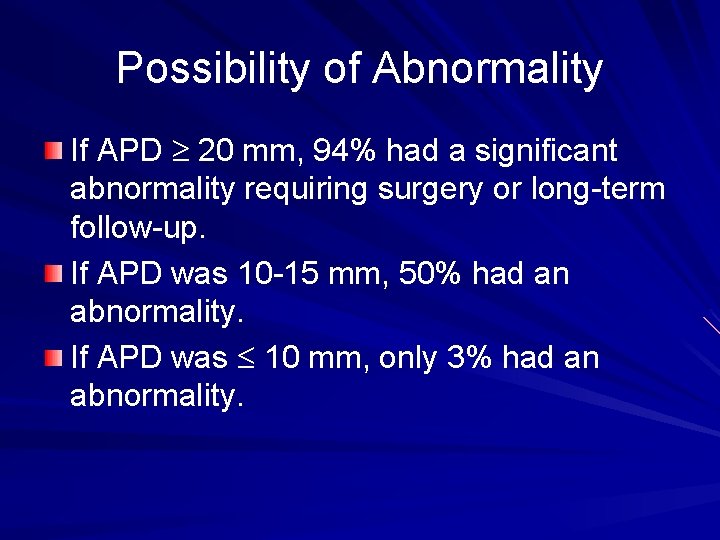 Possibility of Abnormality

If APD $\geq$ 20 mm, 94% had a significant abnormality requiring surgery or long-term follow-up.

If APD was 10-15 mm, 50% had an abnormality.

If APD was $\leq$ 10 mm, only 3% had an abnormality.